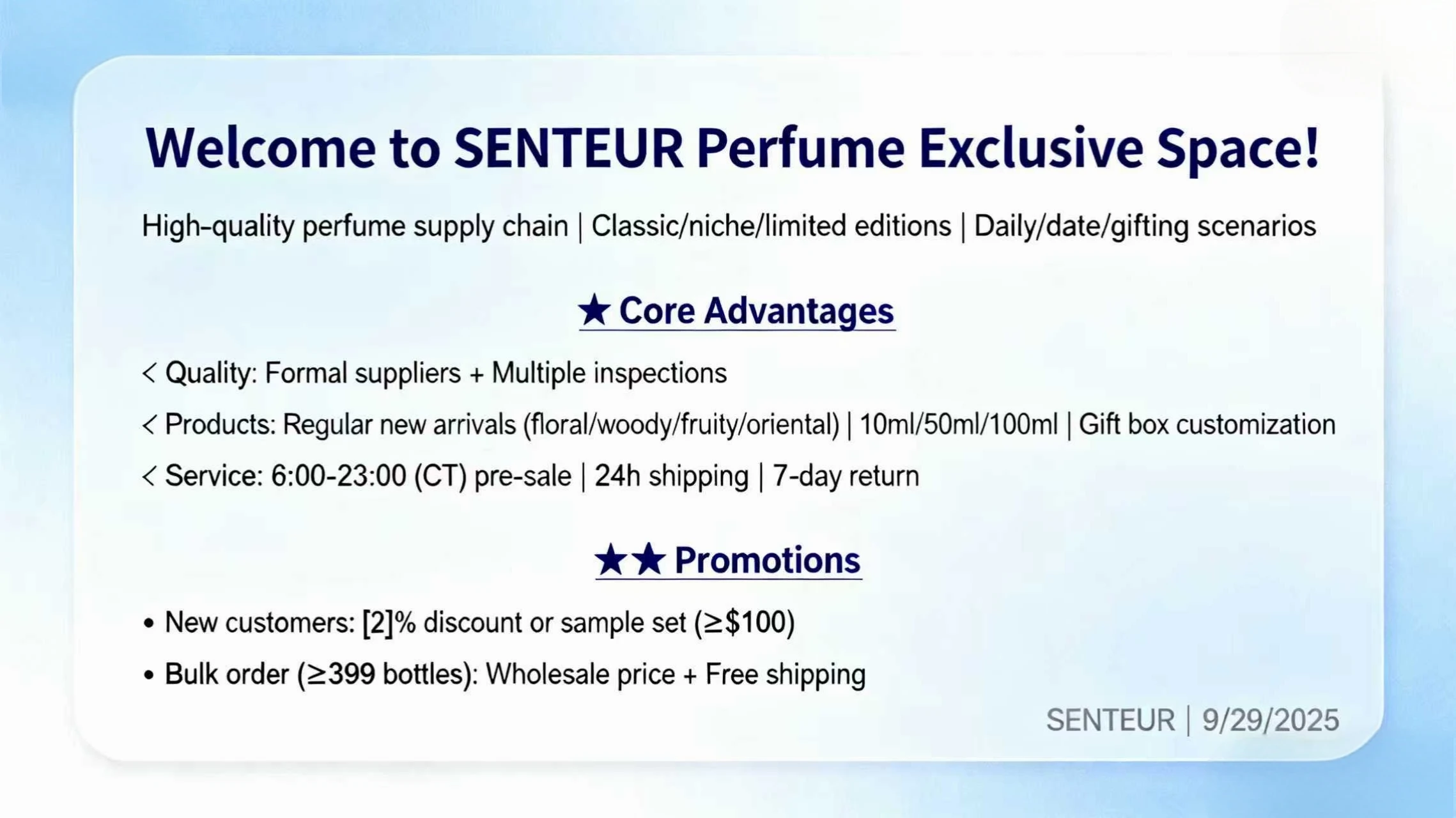 Welcome to SENTEUR Perfume Exclusive Space!

High-quality perfume supply chain | Classic/niche/limited editions | Daily/date/gifting scenarios

★ Core Advantages

< Quality: Formal suppliers + Multiple inspections

< Products: Regular new arrivals (floral/woody/fruity/oriental) | 10ml/50ml/100ml | Gift box customization

< Service: 6:00-23:00 (CT) pre-sale | 24h shipping | 7-day return

★★ Promotions

• New customers: [2]% discount or sample set (≥$100)

• Bulk order (≥399 bottles): Wholesale price + Free shipping

SENTEUR | 9/29/2025